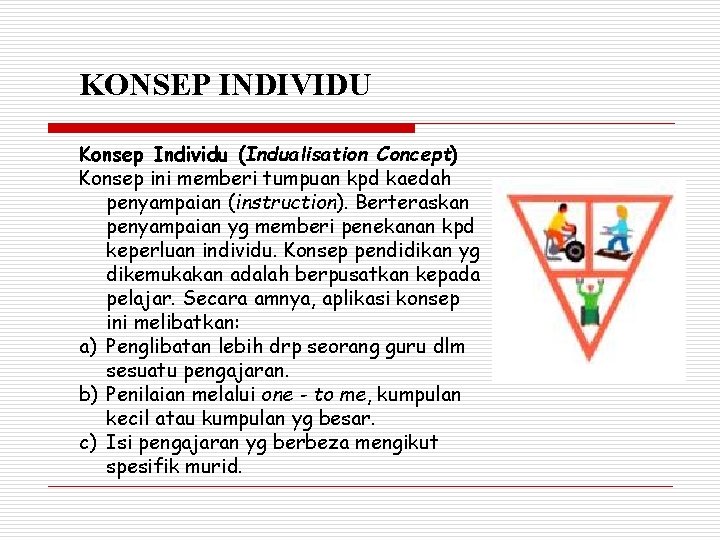 KONSEP INDIVIDU

Konsep Individu (Indualisation Concept)
Konsep ini memberi tumpuan kpd kaedah penyampaian (instruction). Berteraskan penyampaian yg memberi penekanan kpd keperluan individu. Konsep pendidikan yg dikemukakan adalah berpusatkan kepada pelajar. Secara amnya, aplikasi konsep ini melibatkan:
a) Penglibatan lebih drp seorang guru dlm sesuatu pengajaran.
b) Penilaian melalui one - to me, kumpulan kecil atau kumpulan yg besar.
c) Isi pengajaran yg berbeza mengikut spesifik murid.